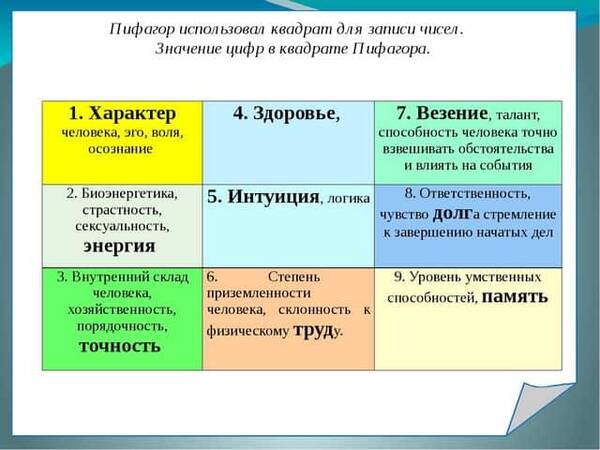 Пифагор использовал квадрат для записи чисел.
Значение цифр в квадрате Пифагора.

| 1. Характер человека, эго, воля, осознание | 4. Здоровье, | 7. Везение, талант, способность человека точно взвешивать обстоятельства и влиять на события |
|---|---|---|
| 2. Биоэнергетика, страстность, сексуальность, энергия | 5. Интуиция, логика | 8. Ответственность, чувство долга стремление к завершению начатых дел |
| 3. Внутренний склад человека, хозяйственность, порядочность, точность | 6. Степень приземленности человека, склонность к физическому труду. | 9. Уровень умственных способностей, память |